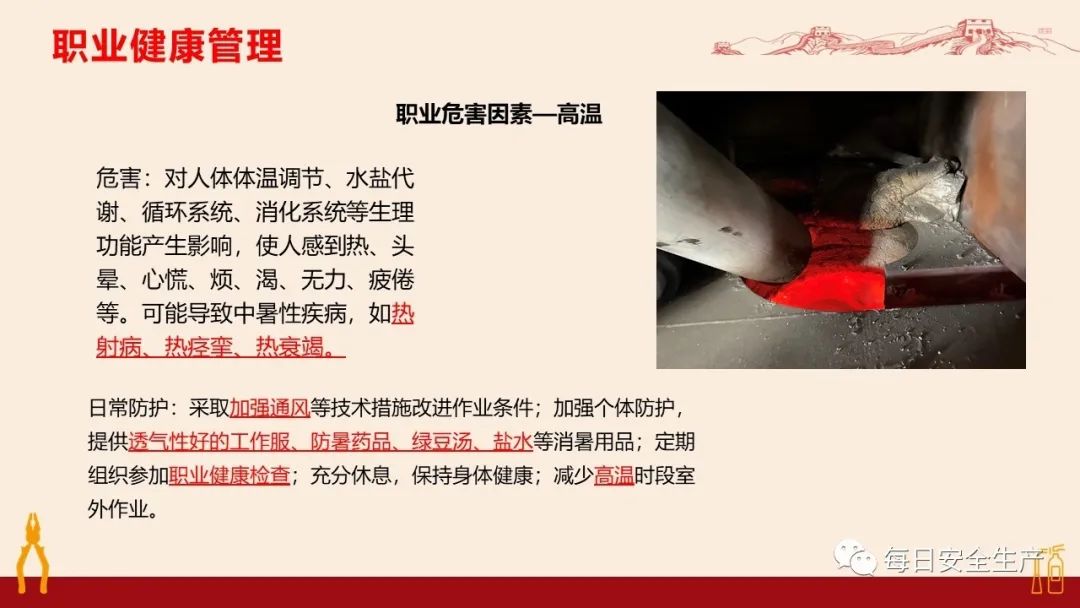 职业健康管理

职业危害因素—高温

危害：对人体体温调节、水盐代谢、循环系统、消化系统等生理功能产生影响，使人感到热、头晕、心慌、烦、渴、无力、疲倦等。可能导致中暑性疾病，如热射病、热痉挛、热衰竭。

日常防护：采取加强通风等技术措施改进作业条件；加强个体防护，提供透气性好的工作服、防暑药品、绿豆汤、盐水等消暑用品；定期组织参加职业健康检查；充分休息，保持身体健康；减少高温时段室外作业。

每日安全生产